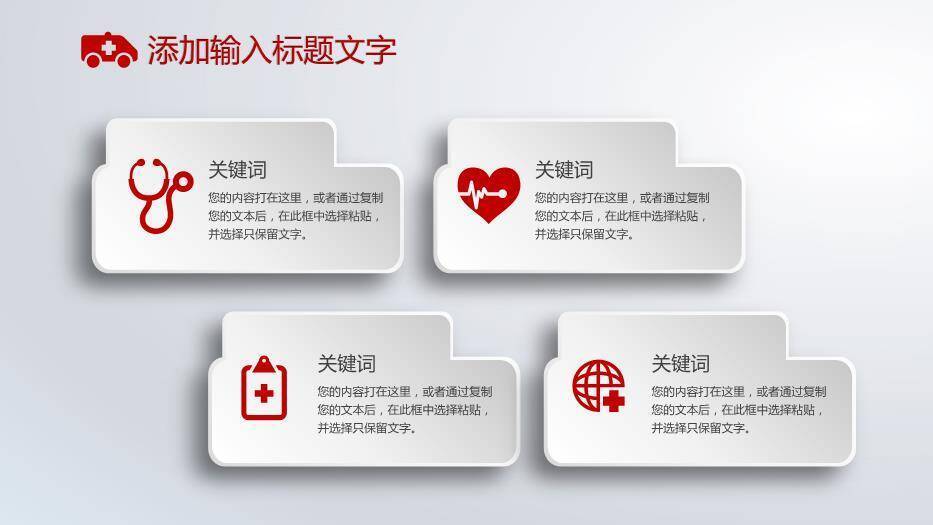 添加输入标题文字

关键词

您的内容打在这里，或者通过复制您的文本后，在此框中选择粘贴，并选择只保留文字。

关键词

您的内容打在这里，或者通过复制您的文本后，在此框中选择粘贴，并选择只保留文字。

关键词

您的内容打在这里，或者通过复制您的文本后，在此框中选择粘贴，并选择只保留文字。

关键词

您的内容打在这里，或者通过复制您的文本后，在此框中选择粘贴，并选择只保留文字。